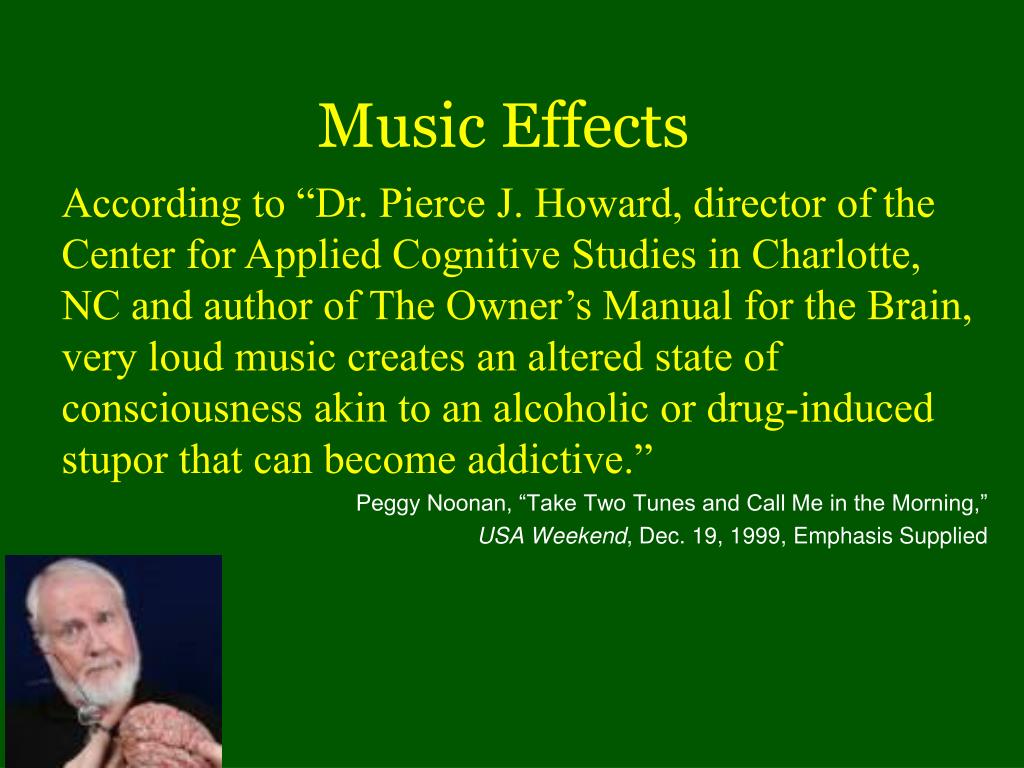 Music Effects

According to “Dr. Pierce J. Howard, director of the Center for Applied Cognitive Studies in Charlotte, NC and author of The Owner’s Manual for the Brain, very loud music creates an altered state of consciousness akin to an alcoholic or drug-induced stupor that can become addictive.”

Peggy Noonan, “Take Two Tunes and Call Me in the Morning,”
USA Weekend, Dec. 19, 1999, Emphasis Supplied